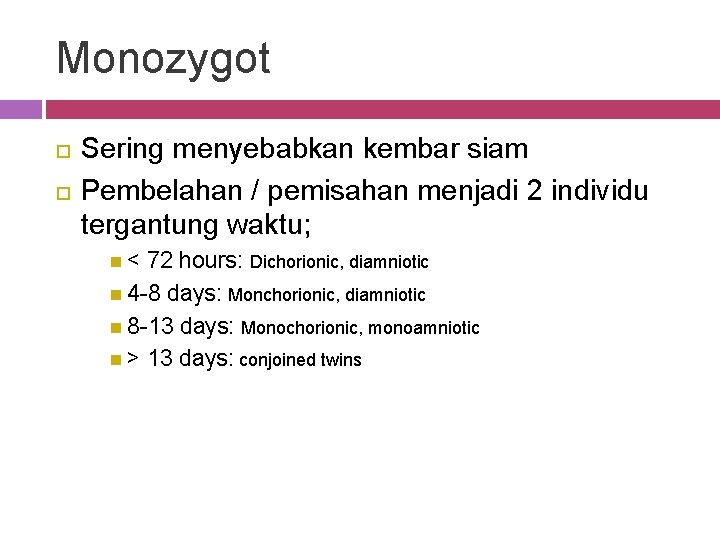 Monozygot

Sering menyebabkan kembar siam

Pembelahan / pemisahan menjadi 2 individu tergantung waktu;

< 72 hours: Dichorionic, diamniotic

4-8 days: Monchorionic, diamniotic

8-13 days: Monochorionic, monoamniotic

> 13 days: conjoined twins